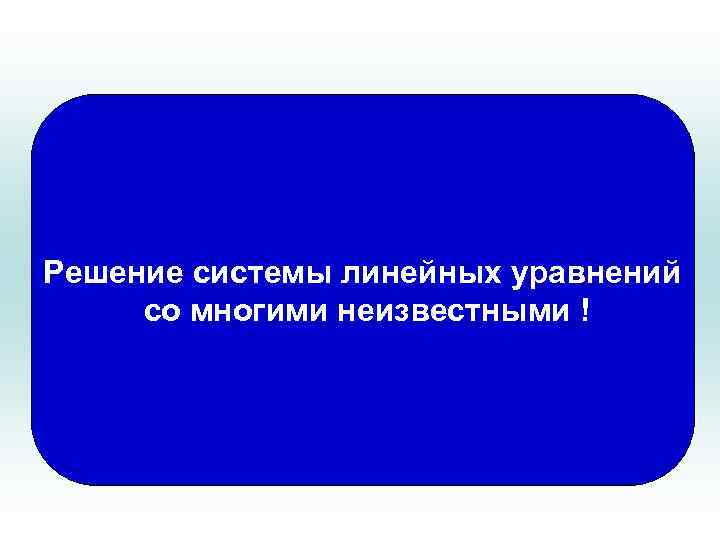 Решение системы линейных уравнений со многими неизвестными !